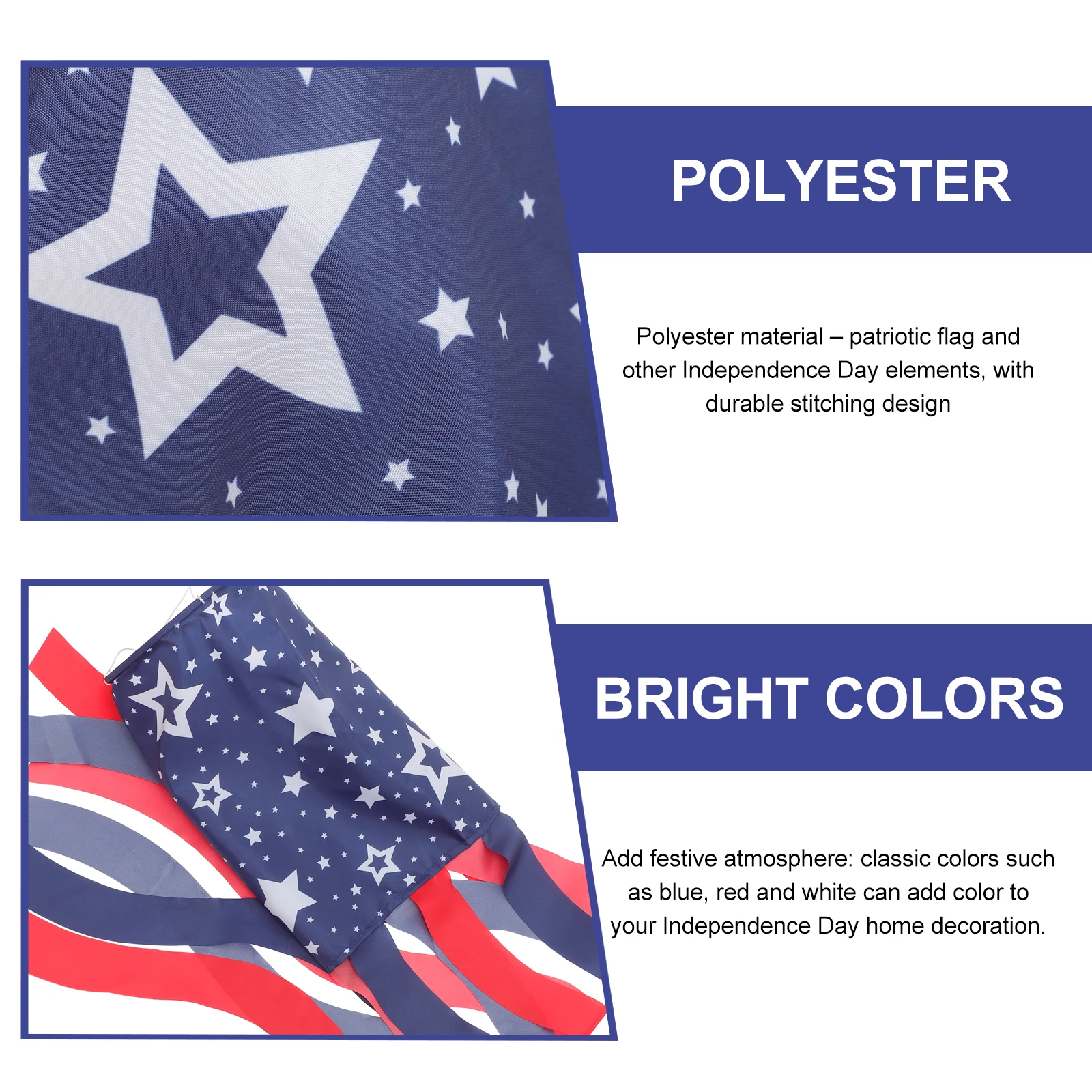 POLYESTER

Polyester material – patriotic flag and other Independence Day elements, with durable stitching design

BRIGHT COLORS

Add festive atmosphere: classic colors such as blue, red and white can add color to your Independence Day home decoration.